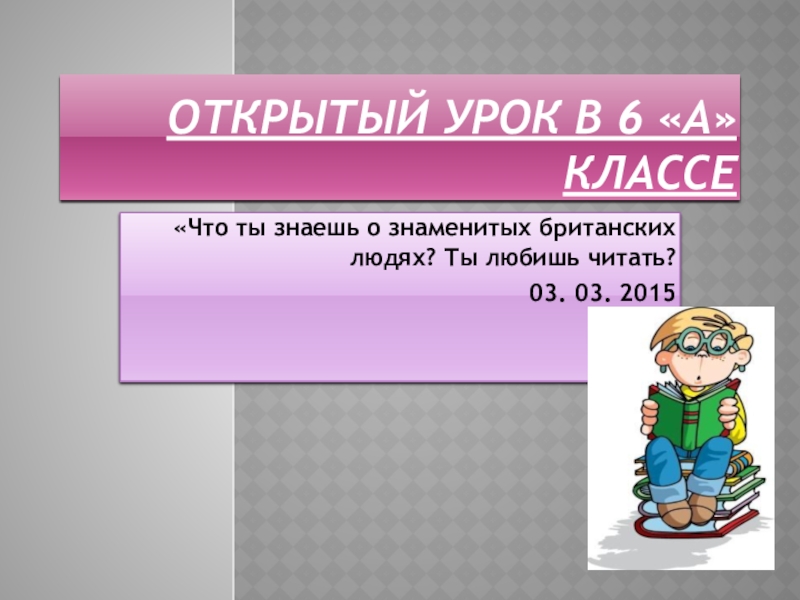 ОТКРЫТЫЙ УРОК В 6 «А» КЛАССЕ

«Что ты знаешь о знаменитых британских людях? Ты любишь читать?

03. 03. 2015